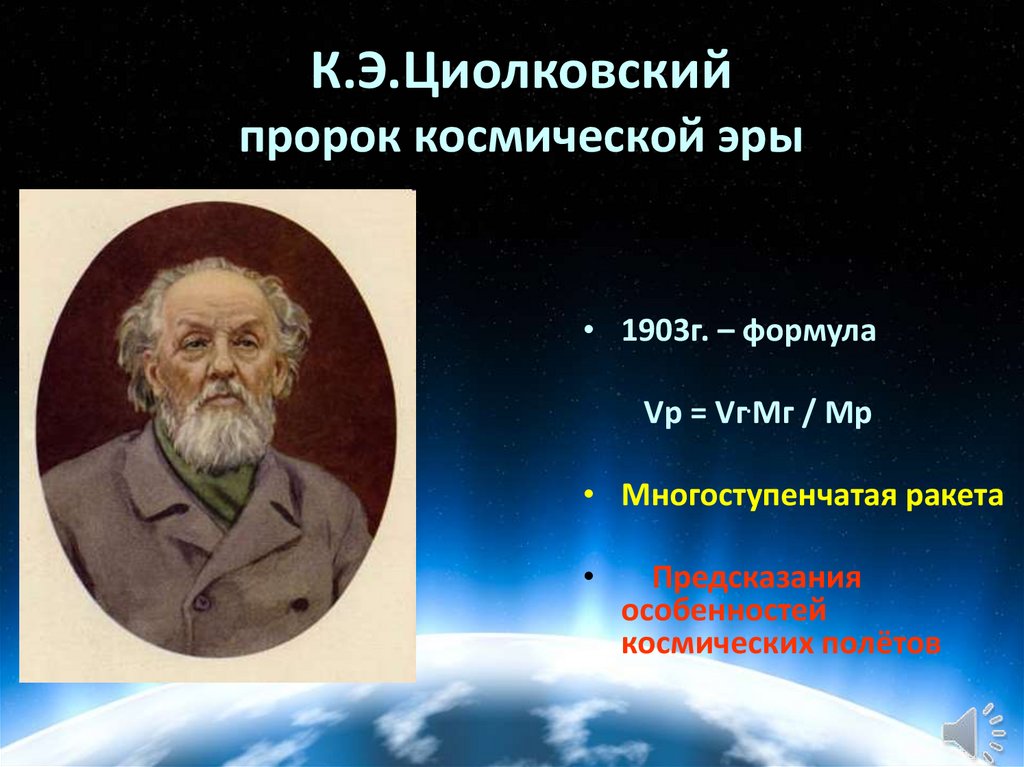 К.Э.Циолковский
пророк космической эры

• 1903г. – формула

Vр = Vг·Мг / Мр

• Многоступенчатая ракета

• Предсказания особенностей космических полётов